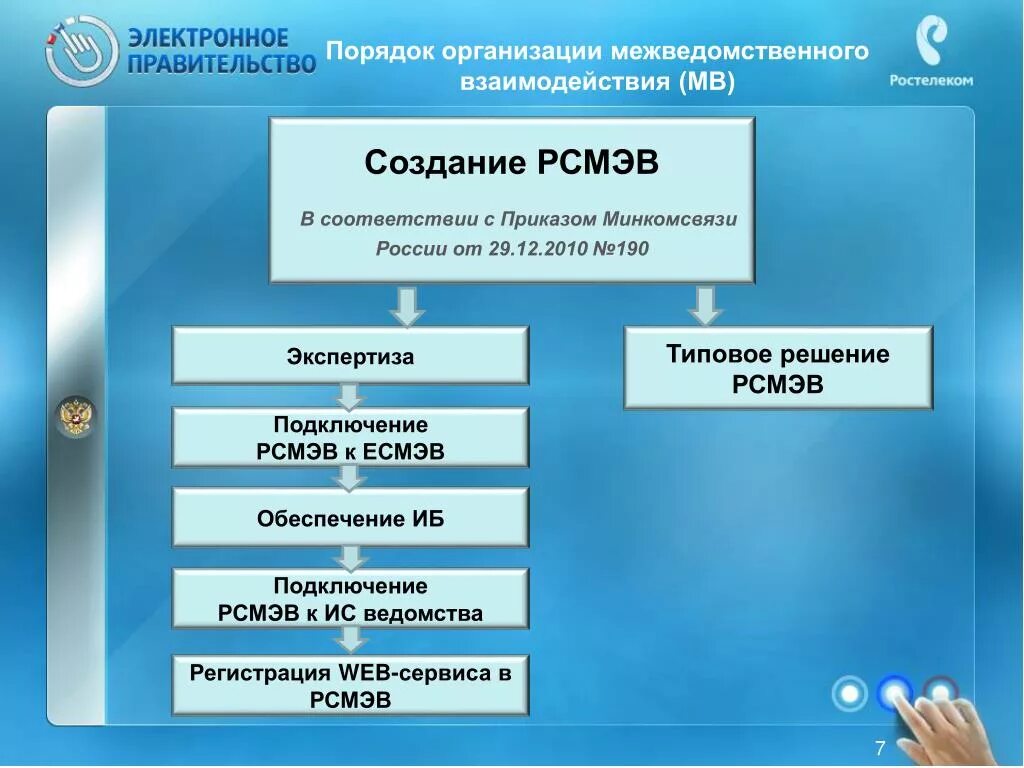 ЭЛЕКТРОННОЕ ПРАВИТЕЛЬСТВО

Порядок организации межведомственного взаимодействия (МВ)

Ростелеком

Создание РСМЭВ

В соответствии с Приказом Минкомсвязи России от 29.12.2010 №190

Экспертиза

Подключение РСМЭВ к ЕСМЭВ

Обеспечение ИБ

Подключение РСМЭВ к ИС ведомства

Регистрация WEB-сервиса в РСМЭВ

Типовое решение РСМЭВ

7